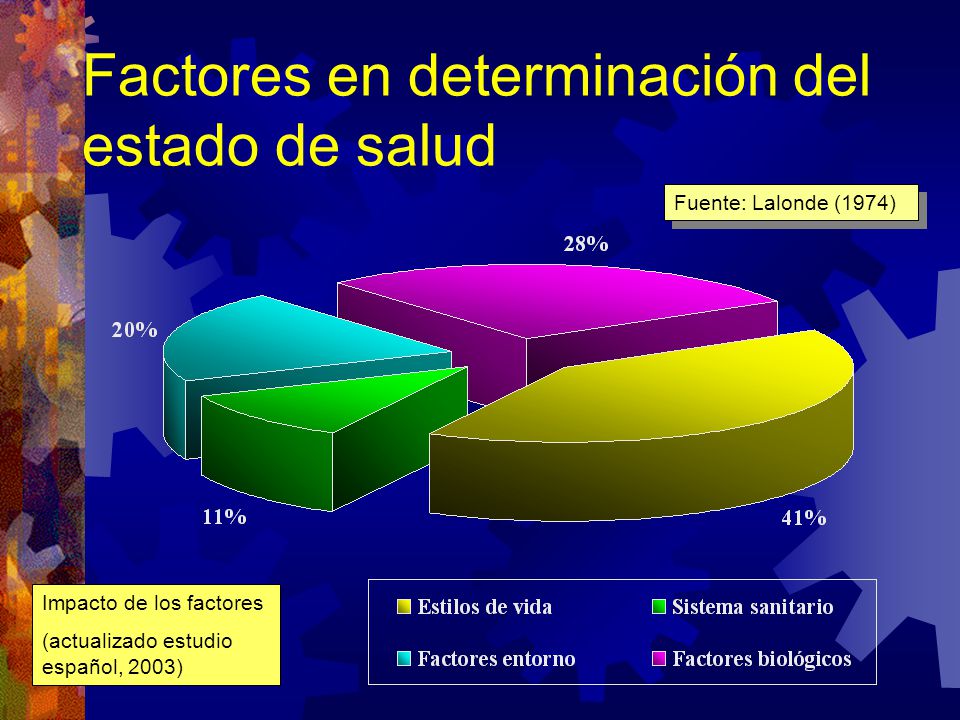 Factores en determinación del estado de salud

Fuente: Lalonde (1974)

28%

20%

11%

41%

Impacto de los factores

(actualizado estudio español, 2003)

Estilos de vida
Sistema sanitario
Factores entorno
Factores biológicos